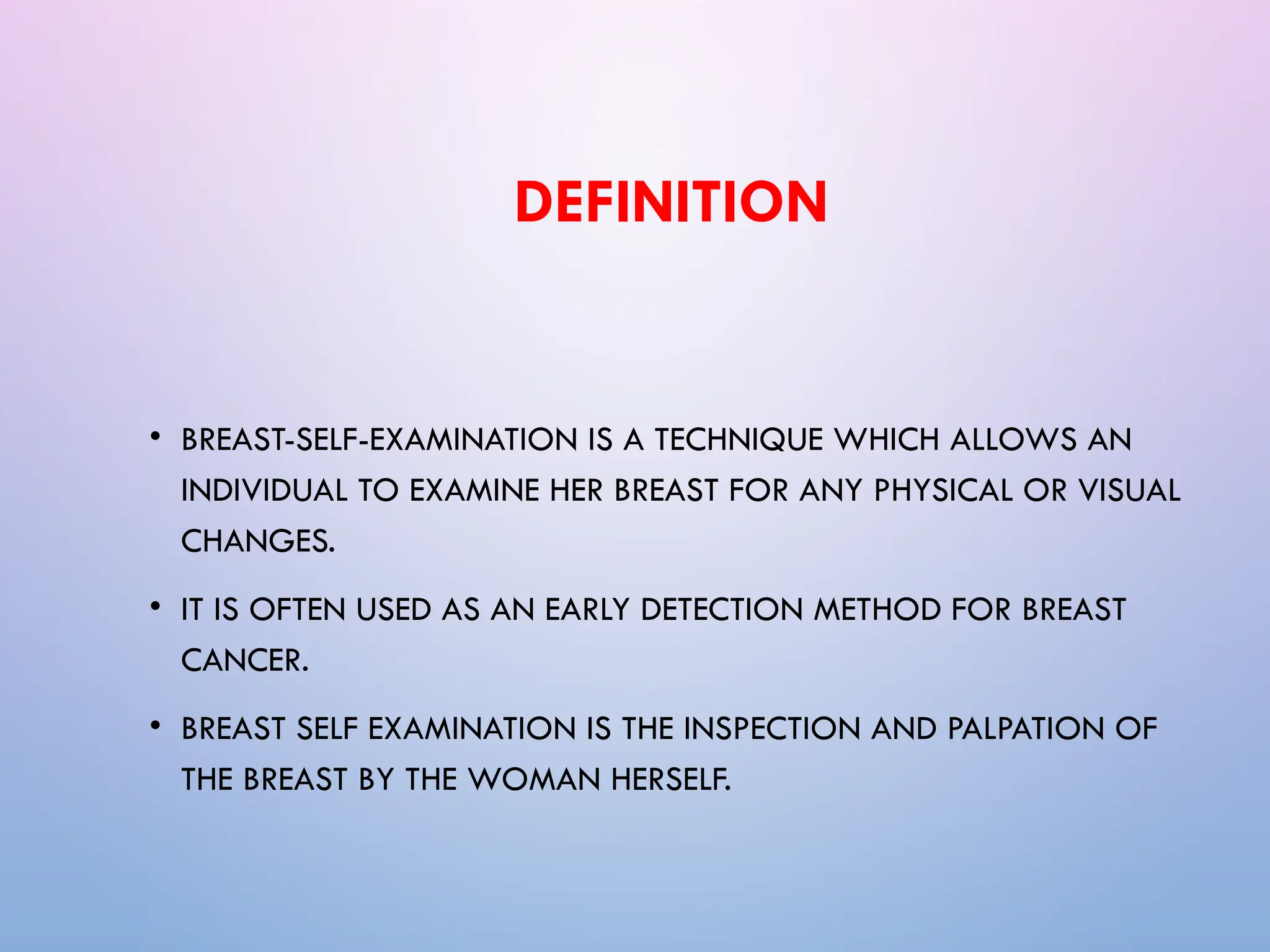 DEFINITION

• BREAST-SELF-EXAMINATION IS A TECHNIQUE WHICH ALLOWS AN INDIVIDUAL TO EXAMINE HER BREAST FOR ANY PHYSICAL OR VISUAL CHANGES.

• IT IS OFTEN USED AS AN EARLY DETECTION METHOD FOR BREAST CANCER.

• BREAST SELF EXAMINATION IS THE INSPECTION AND PALPATION OF THE BREAST BY THE WOMAN HERSELF.